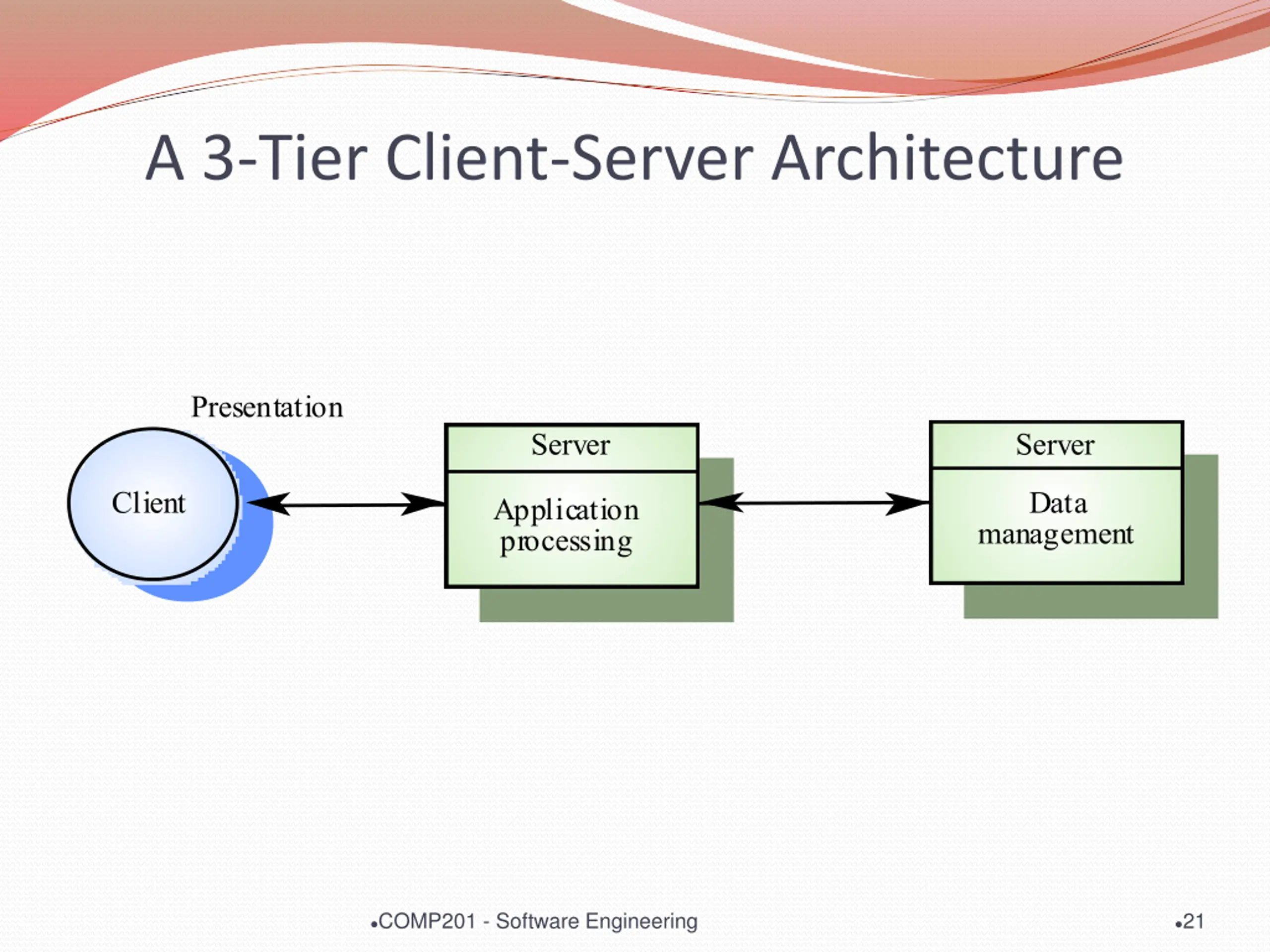 A 3-Tier Client-Server Architecture

Presentation

Client

Server

Application processing

Server

Data management

•COMP201 - Software Engineering

•21